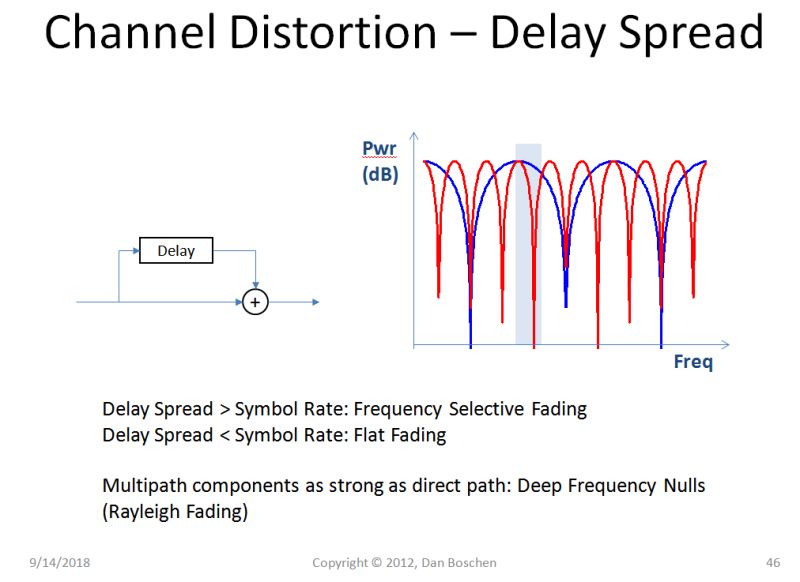 Channel Distortion – Delay Spread

Delay

+

Pwr
(dB)

Freq

Delay Spread > Symbol Rate: Frequency Selective Fading
Delay Spread < Symbol Rate: Flat Fading

Multipath components as strong as direct path: Deep Frequency Nulls (Rayleigh Fading)

9/14/2018

Copyright © 2012, Dan Boschen

46